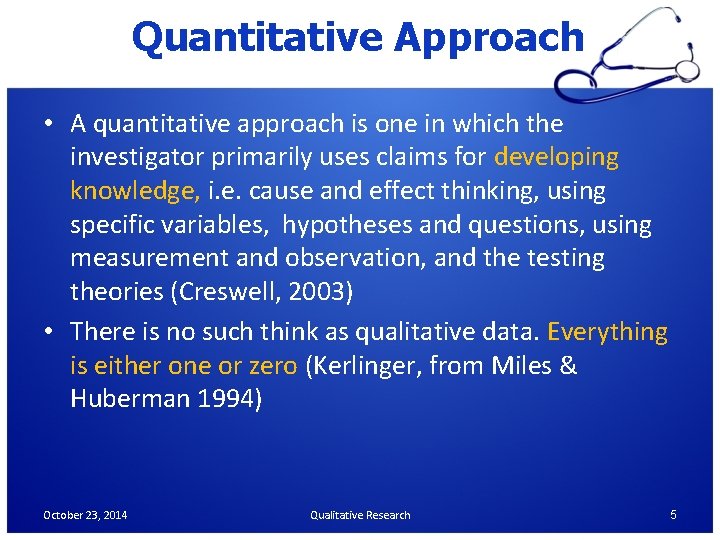 Quantitative Approach

• A quantitative approach is one in which the investigator primarily uses claims for developing knowledge, i.e. cause and effect thinking, using specific variables, hypotheses and questions, using measurement and observation, and the testing theories (Creswell, 2003)

• There is no such think as qualitative data. Everything is either one or zero (Kerlinger, from Miles & Huberman 1994)

October 23, 2014 Qualitative Research 5